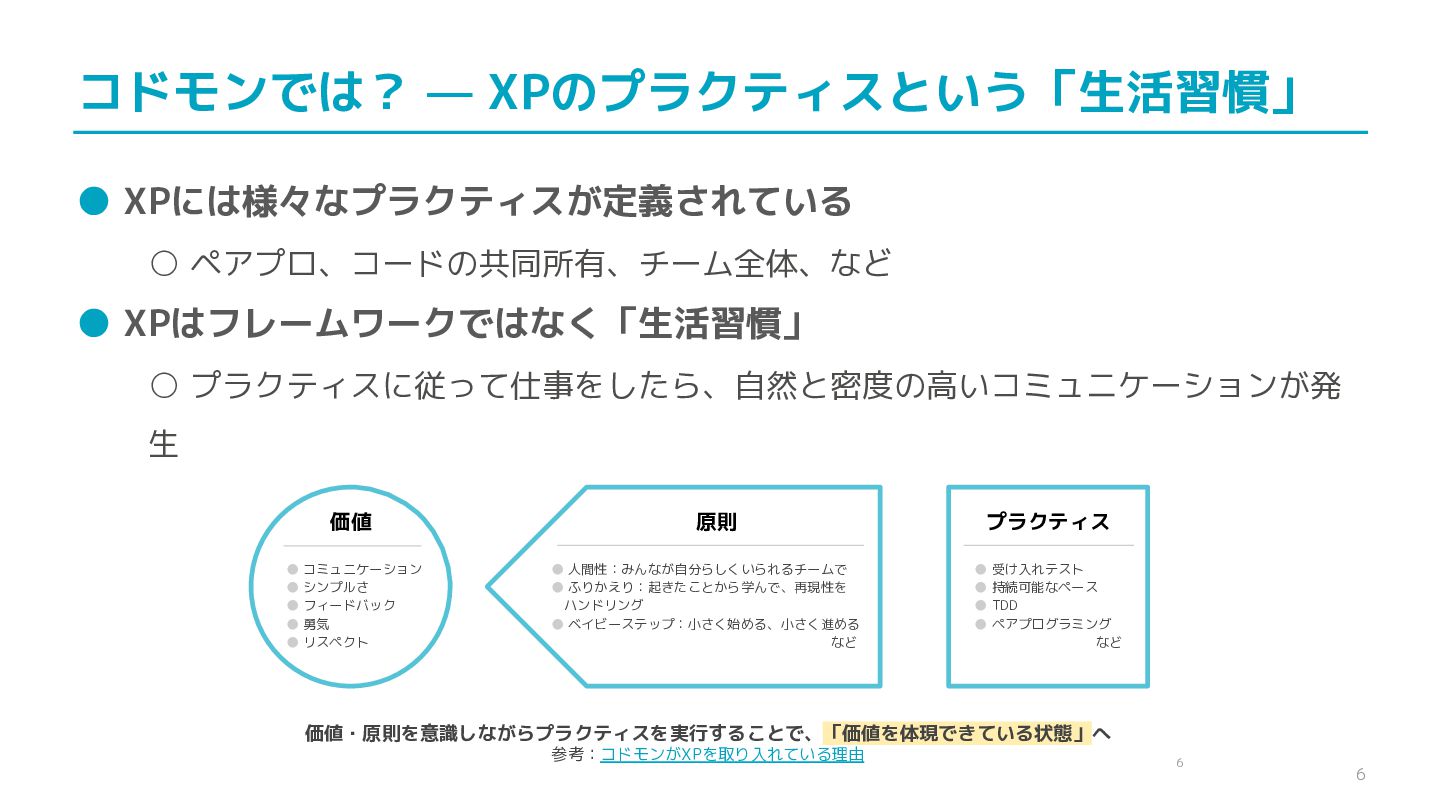 コドモンでは？ — XPのプラクティスという「生活習慣」

● XPには様々なプラクティスが定義されている
○ ペアプロ、コードの共同所有、チーム全体、など

● XPはフレームワークではなく「生活習慣」
○ プラクティスに従って仕事をしたら、自然と密度の高いコミュニケーションが発生

価値
● コミュニケーション
● シンプルさ
● フィードバック
● 勇気
● リスペクト

原則
● 人間性：みんなが自分らしくいられるチームで
● ふりかえり：起きたことから学んで、再現性をハンドリング
● ベイビーステップ：小さく始める、小さく進める
など

プラクティス
● 受け入れテスト
● 持続可能なペース
● TDD
● ペアプログラミング
など

価値・原則を意識しながらプラクティスを実行することで、「価値を体現できている状態」へ
参考：コドモンがXPを取り入れている理由

6

6